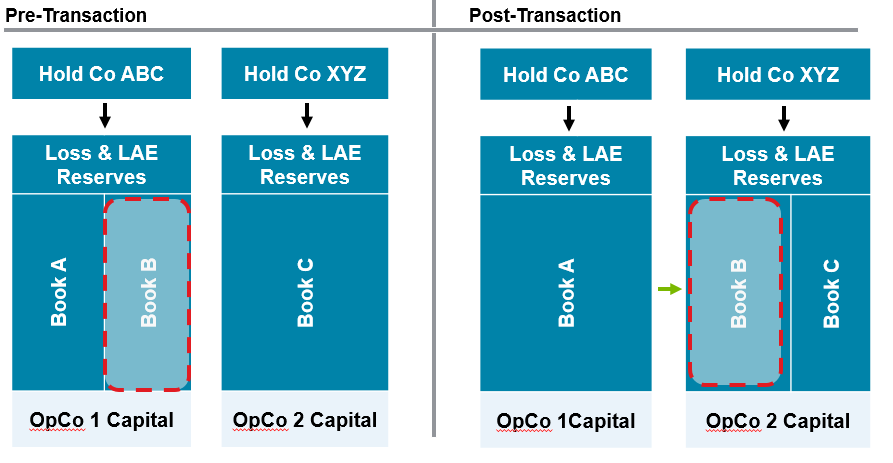 Pre-Transaction

Hold Co ABC

Loss & LAE Reserves

Book A

Book B

OpCo 1 Capital

Hold Co XYZ

Loss & LAE Reserves

Book C

OpCo 2 Capital

Post-Transaction

Hold Co ABC

Loss & LAE Reserves

Book A

OpCo 1Capital

Hold Co XYZ

Loss & LAE Reserves

Book B

Book C

OpCo 2 Capital